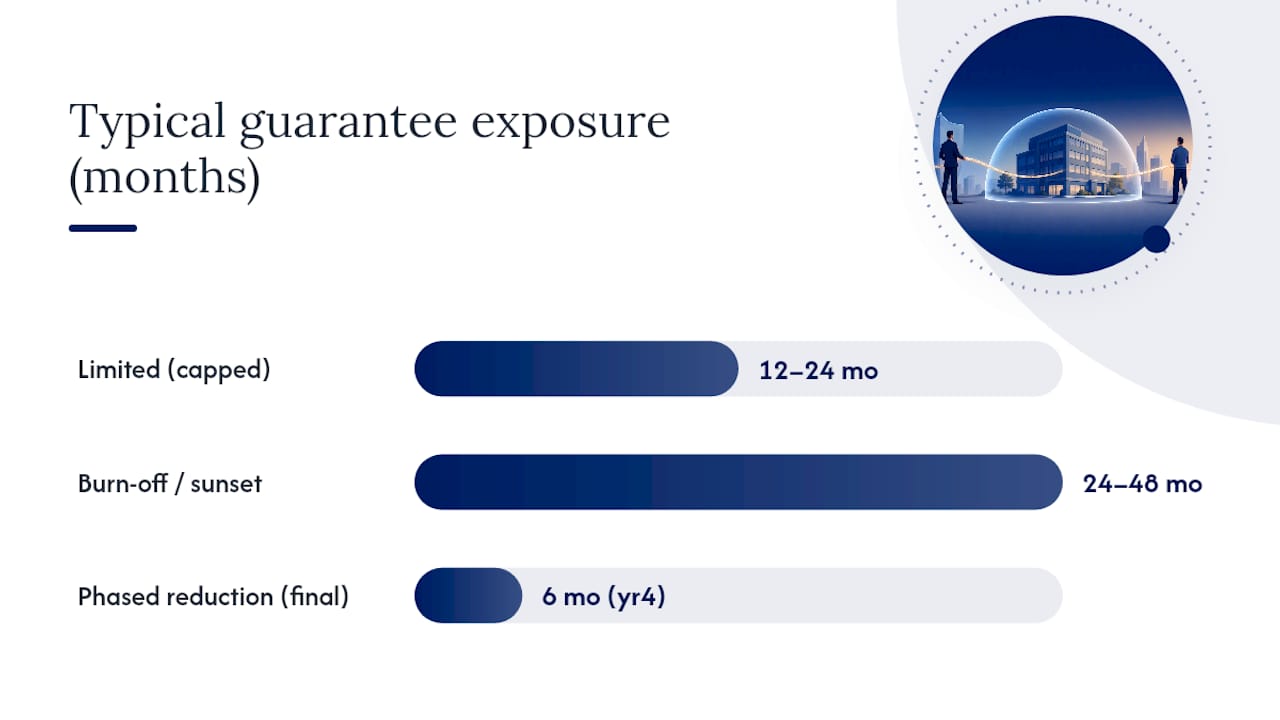 Typical guarantee exposure (months)

Limited (capped)
12–24 mo

Burn-off / sunset
24–48 mo

Phased reduction (final)
6 mo (yr4)